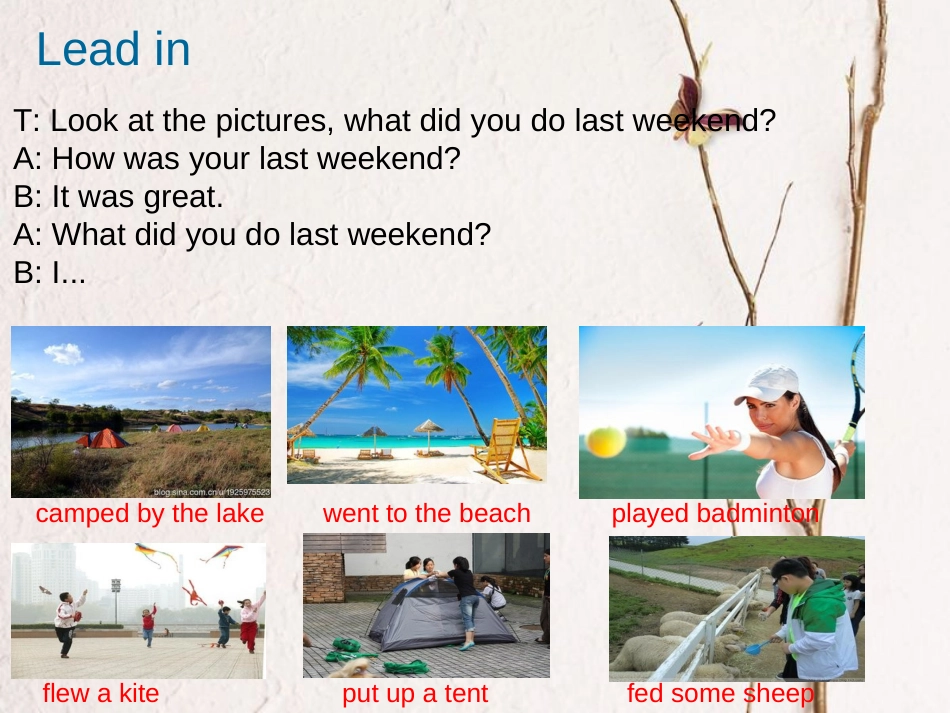 Lead in

T: Look at the pictures, what did you do last weekend?
A: How was your last weekend?
B: It was great.
A: What did you do last weekend?
B: I...

blog.sina.com.cn/u/1925975523

camped by the lake

went to the beach

played badminton

flew a kite

put up a tent

fed some sheep